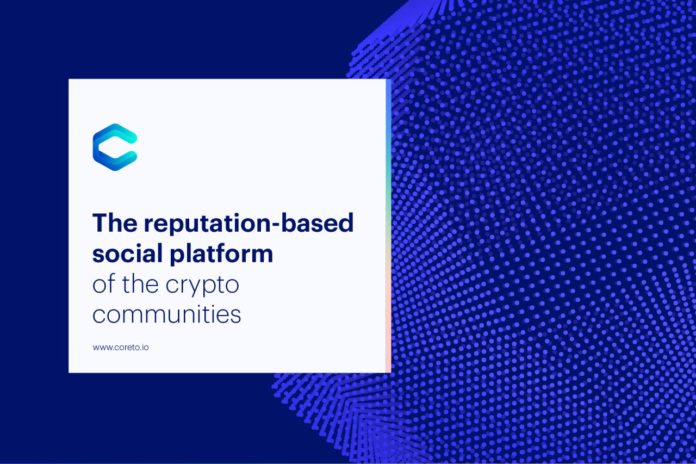 The reputation-based social platform of the crypto communities

www.coreto.io